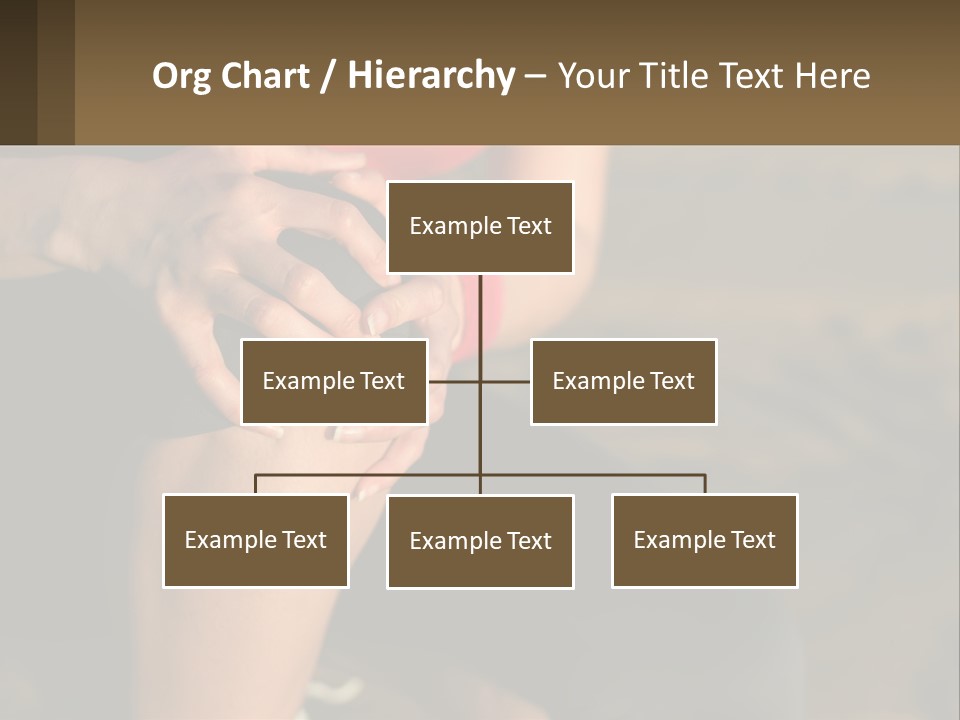 Org Chart / Hierarchy – Your Title Text Here

Example Text

Example Text

Example Text

Example Text

Example Text

Example Text